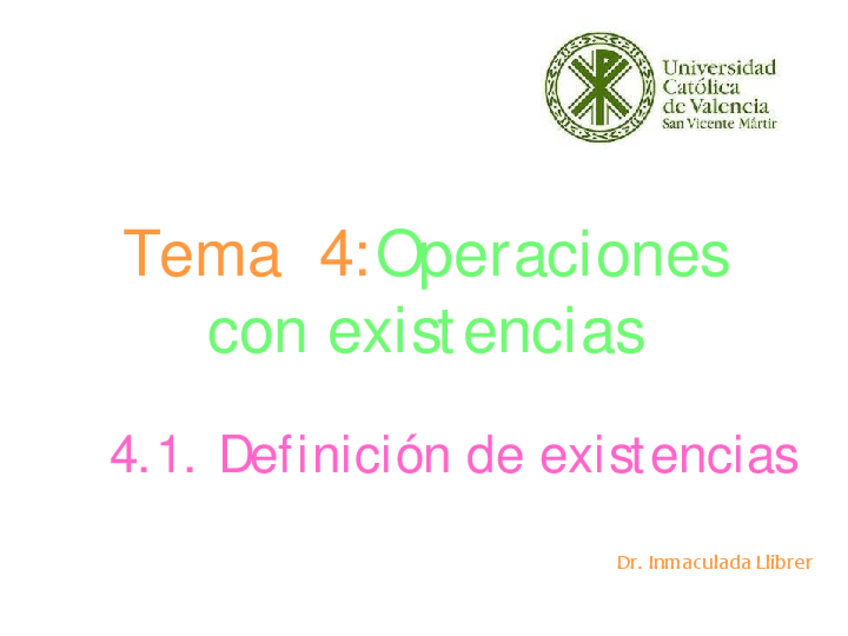 Universidad Católica de Valencia
San Vicente Mártir

Tema 4: Operaciones con existencias

4.1. Definición de existencias

Dr. Inmaculada Llibrer